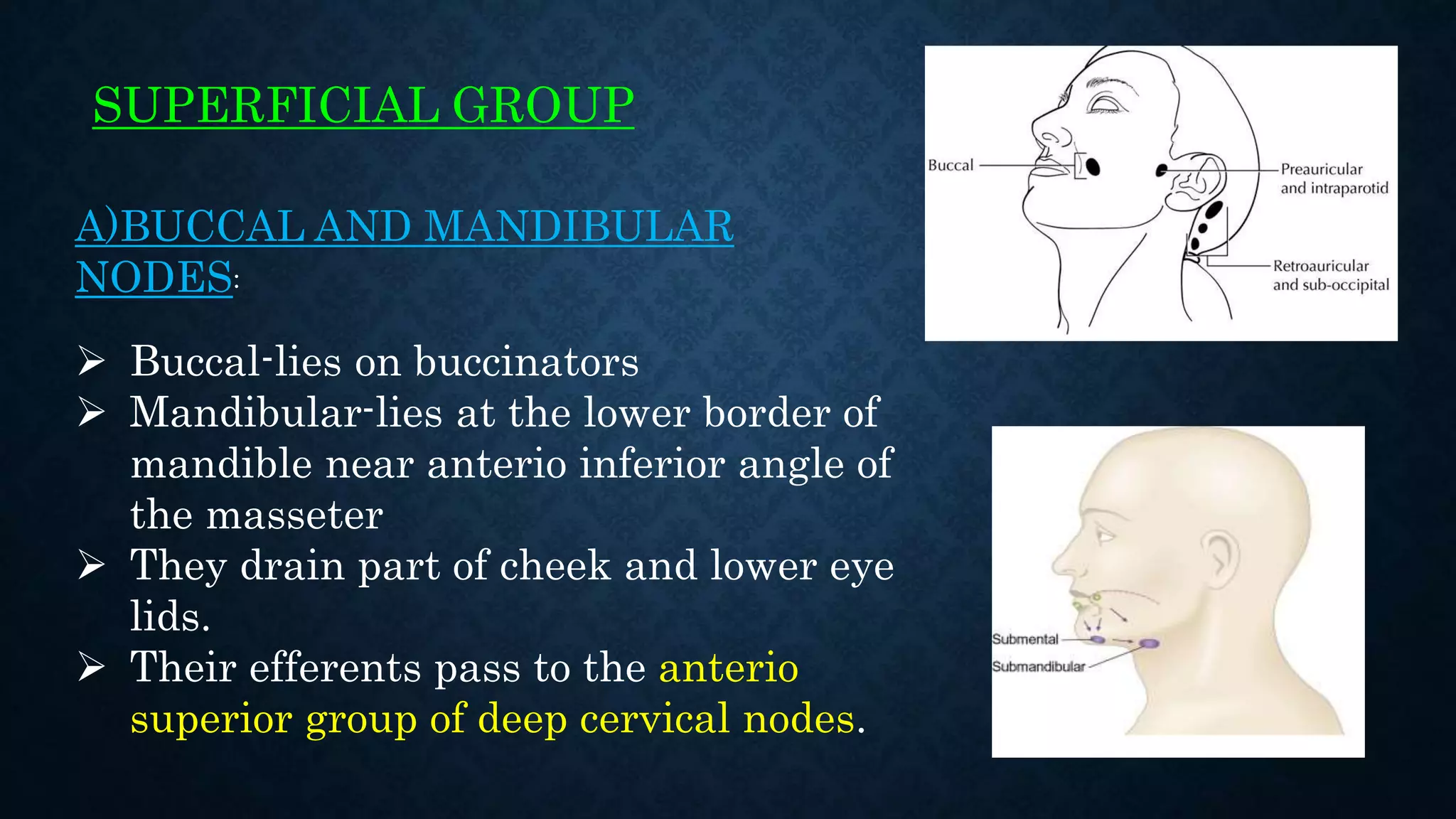 SUPERFICIAL GROUP

A)BUCCAL AND MANDIBULAR NODES:

➢ Buccal-lies on buccinators
➢ Mandibular-lies at the lower border of mandible near anterio inferior angle of the masseter
➢ They drain part of cheek and lower eye lids.
➢ Their efferents pass to the anterio superior group of deep cervical nodes.

Buccal
Preauricular and intraparotid
Retroauricular and sub-occipital

Submental
Submandibular